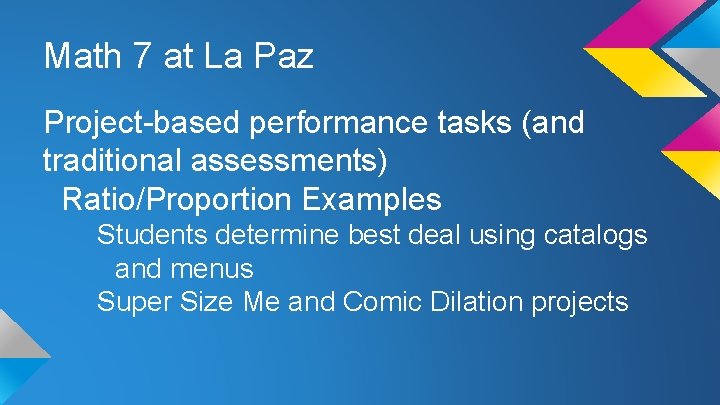 Math 7 at La Paz

Project-based performance tasks (and traditional assessments)

Ratio/Proportion Examples

Students determine best deal using catalogs and menus

Super Size Me and Comic Dilation projects